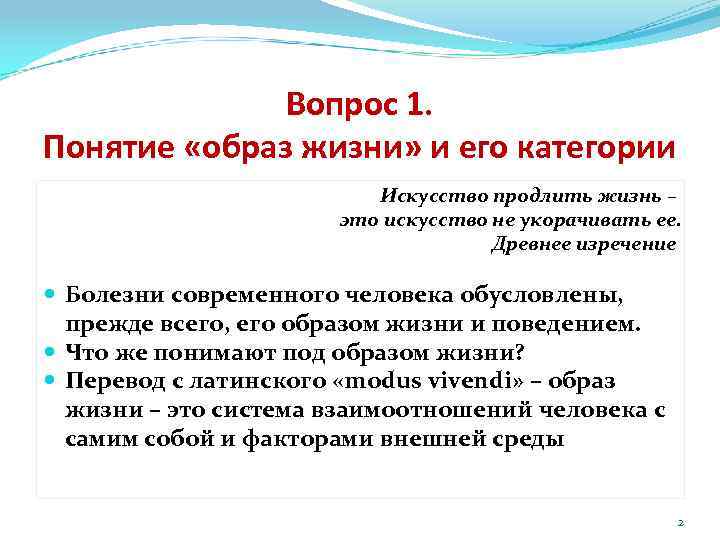 Вопрос 1.
Понятие «образ жизни» и его категории

Искусство продлить жизнь –
это искусство не укорачивать ее.
Древнее изречение

Болезни современного человека обусловлены, прежде всего, его образом жизни и поведением.

Что же понимают под образом жизни?

Перевод с латинского «modus vivendi» – образ жизни – это система взаимоотношений человека с самим собой и факторами внешней среды

2